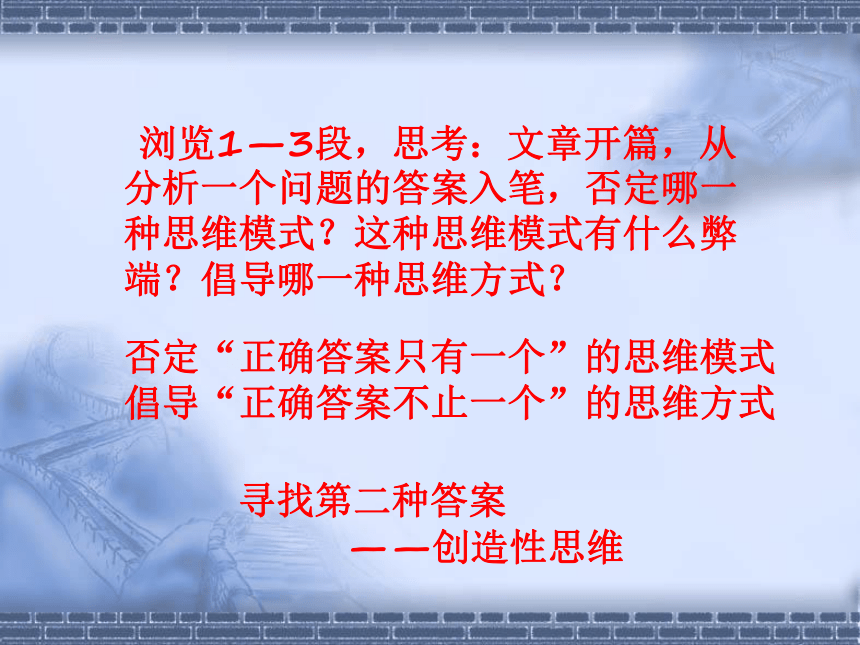 浏览1—3段，思考：文章开篇，从分析一个问题的答案入笔，否定哪一种思维模式？这种思维模式有什么弊端？倡导哪一种思维方式？

否定“正确答案只有一个”的思维模式
倡导“正确答案不止一个”的思维方式

寻找第二种答案
——创造性思维